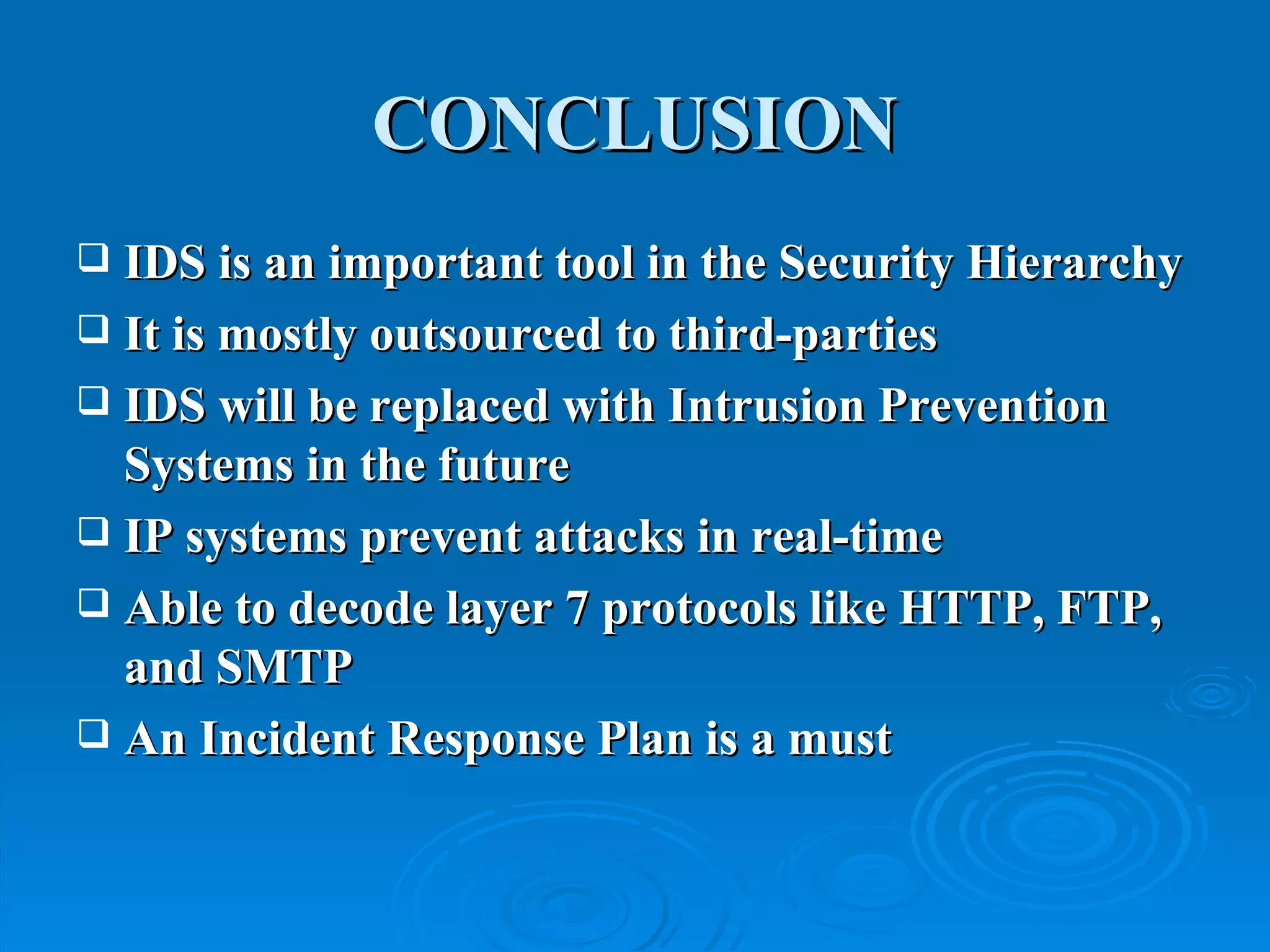 CONCLUSION

❑ IDS is an important tool in the Security Hierarchy
❑ It is mostly outsourced to third-parties
❑ IDS will be replaced with Intrusion Prevention Systems in the future
❑ IP systems prevent attacks in real-time
❑ Able to decode layer 7 protocols like HTTP, FTP, and SMTP
❑ An Incident Response Plan is a must